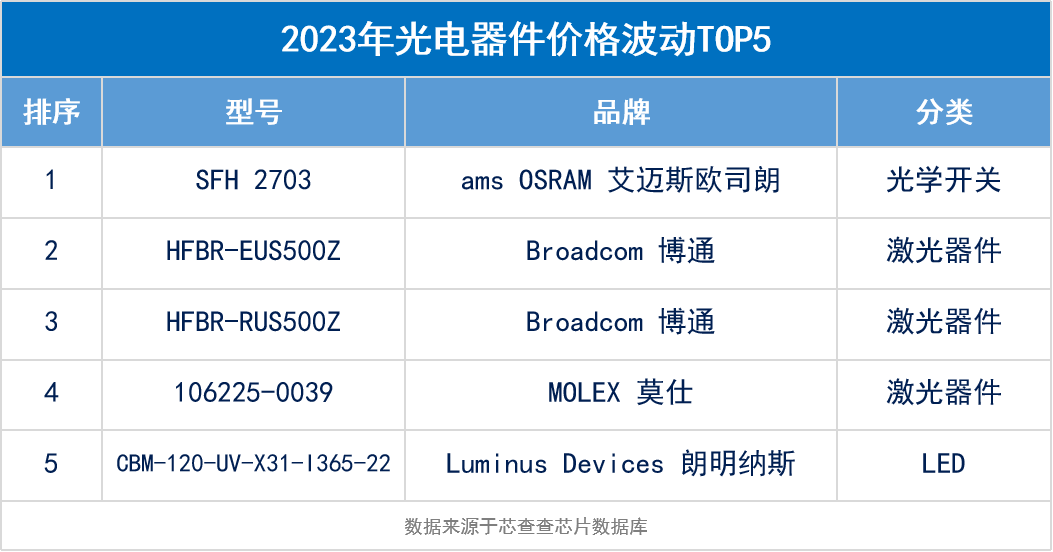 2023年光电器件价格波动TOP5

| 排序 | 型号 | 品牌 | 分类 |
|---|---|---|---|
| 1 | SFH 2703 | ams OSRAM 艾迈斯欧司朗 | 光学开关 |
| 2 | HFBR-EUS500Z | Broadcom 博通 | 激光器件 |
| 3 | HFBR-RUS500Z | Broadcom 博通 | 激光器件 |
| 4 | 106225-0039 | MOLEX 莫仕 | 激光器件 |
| 5 | CBM-120-UV-X31-I365-22 | Luminus Devices 朗明纳斯 | LED |

数据来源于芯查查芯片数据库